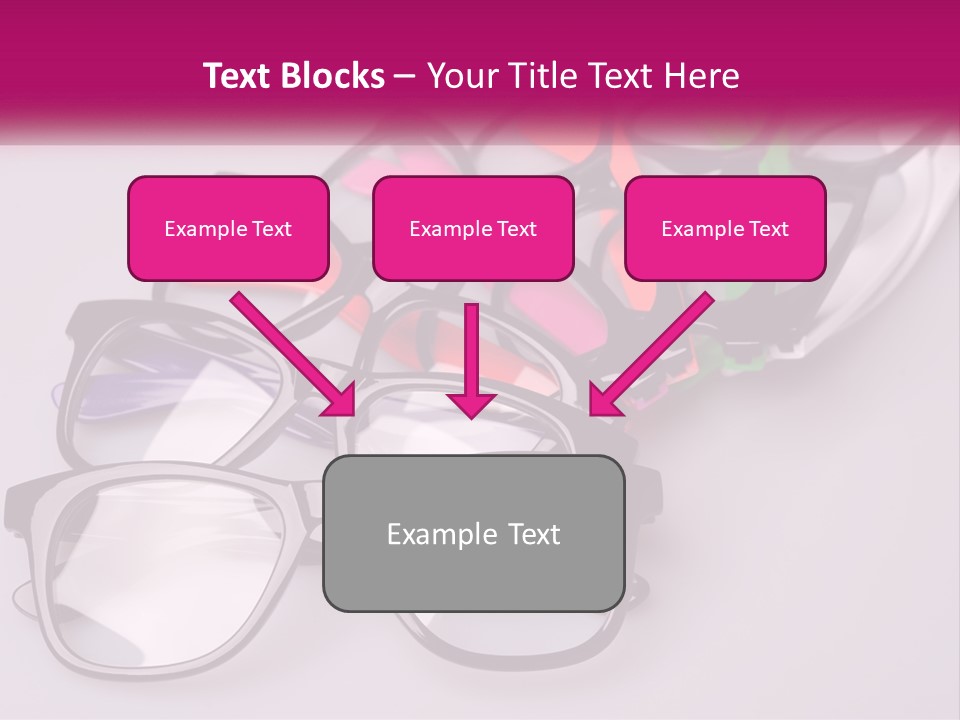 Text Blocks – Your Title Text Here

Example Text

Example Text

Example Text

Example Text